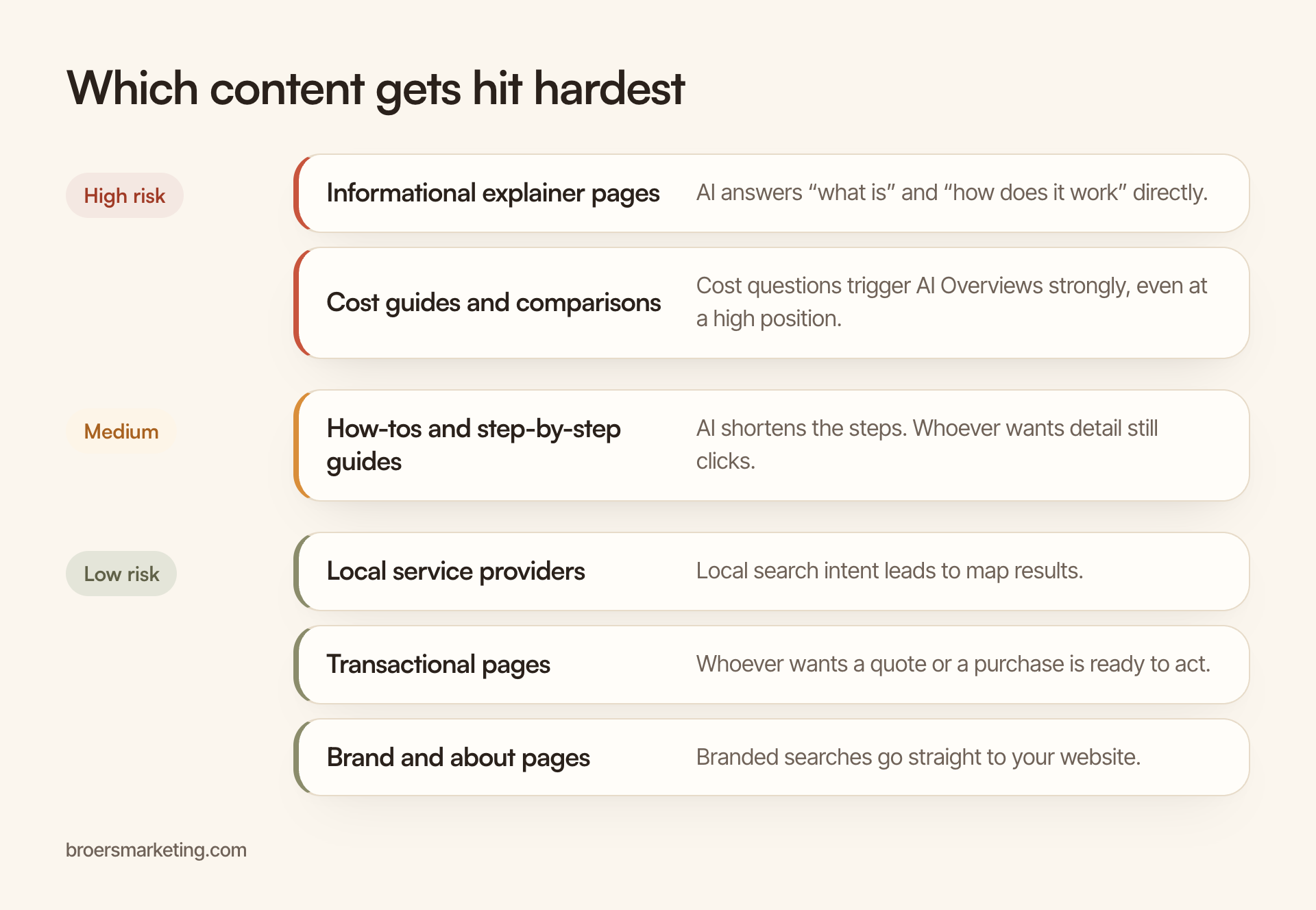 Which content gets hit hardest

High risk

Informational explainer pages
AI answers “what is” and “how does it work” directly.

Cost guides and comparisons
Cost questions trigger AI Overviews strongly, even at a high position.

Medium

How-tos and step-by-step guides
AI shortens the steps. Whoever wants detail still clicks.

Low risk

Local service providers
Local search intent leads to map results.

Transactional pages
Whoever wants a quote or a purchase is ready to act.

Brand and about pages
Branded searches go straight to your website.

broersmarketing.com